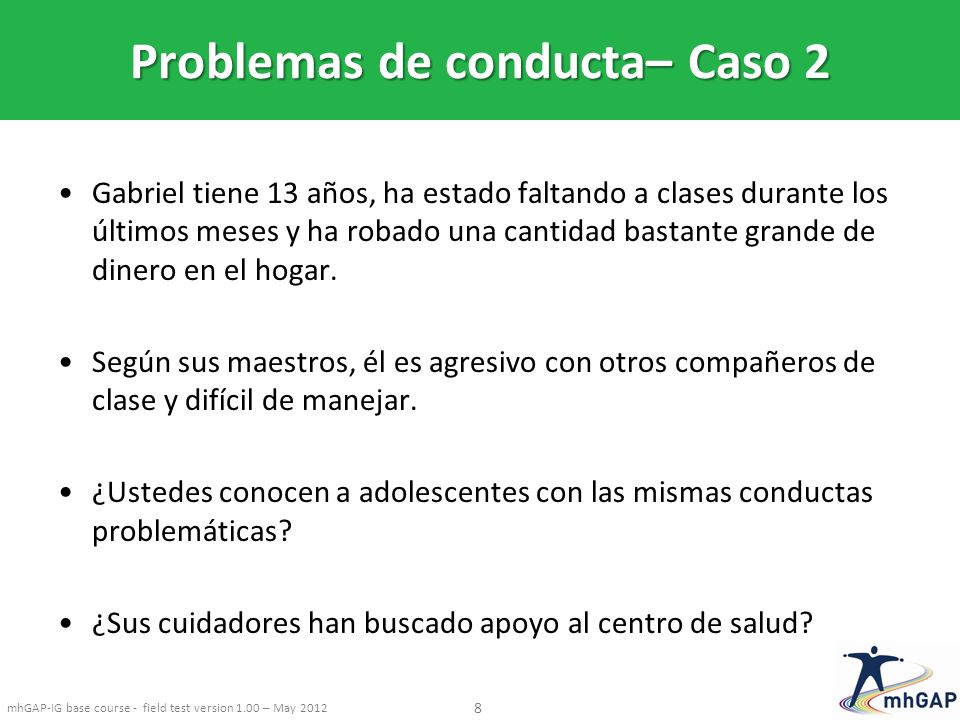 Problemas de conducta– Caso 2

• Gabriel tiene 13 años, ha estado faltando a clases durante los últimos meses y ha robado una cantidad bastante grande de dinero en el hogar.

• Según sus maestros, él es agresivo con otros compañeros de clase y difícil de manejar.

• ¿Ustedes conocen a adolescentes con las mismas conductas problemáticas?

• ¿Sus cuidadores han buscado apoyo al centro de salud?

mhGAP-IG base course - field test version 1.00 – May 2012

8

mhGAP